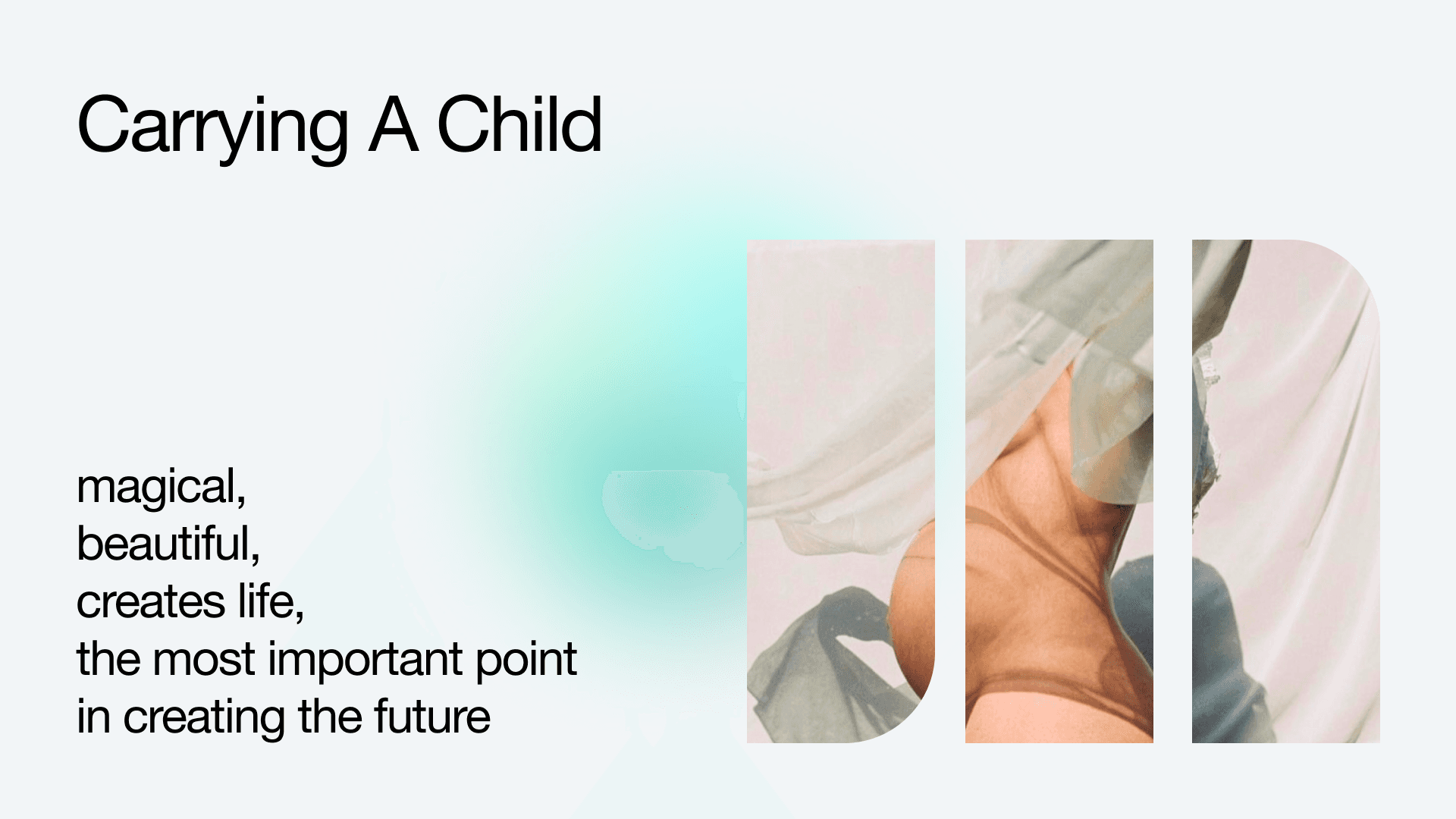 Carrying A Child

magical,
beautiful,
creates life,
the most important point
in creating the future